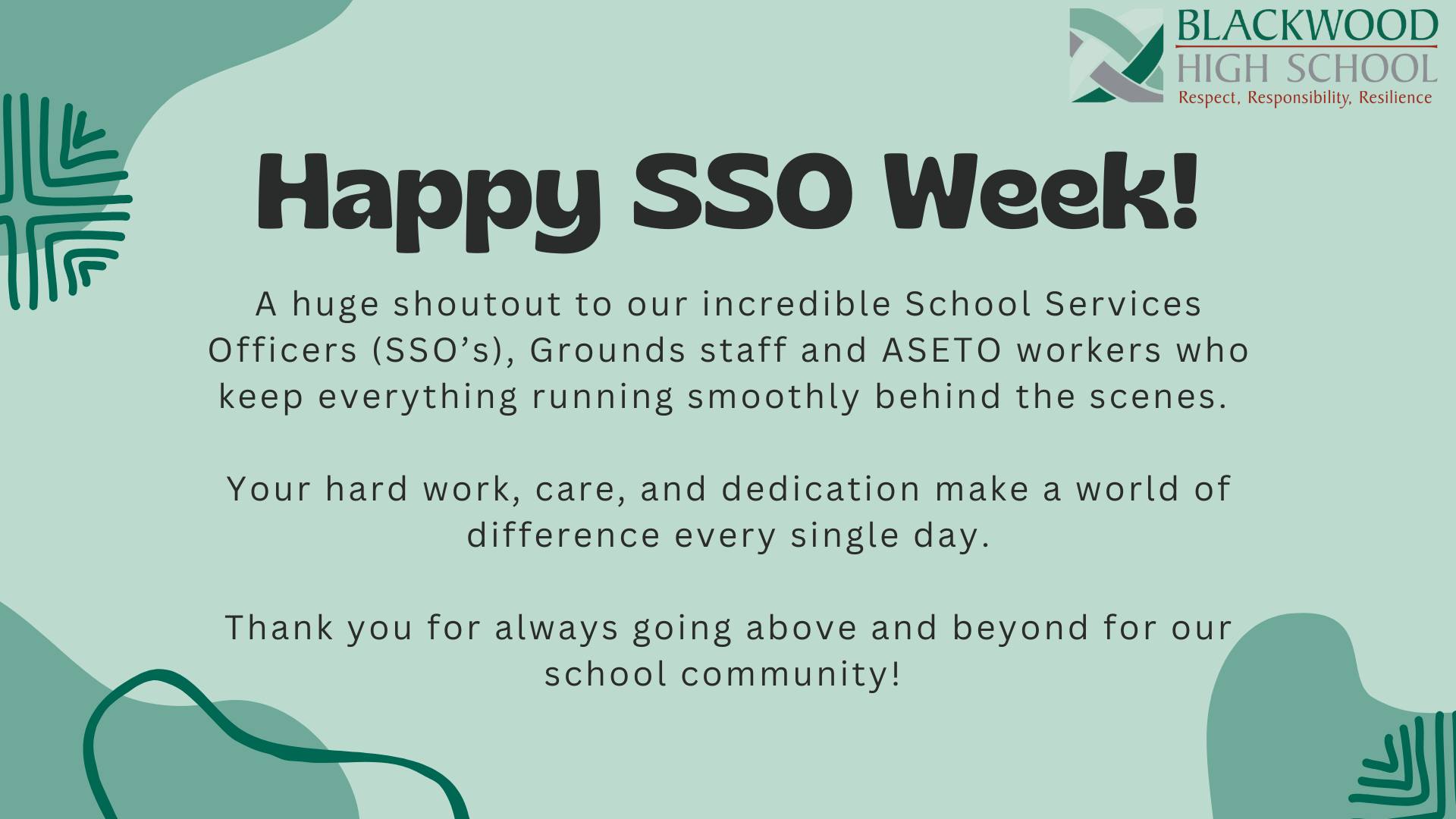 BLACKWOOD
HIGH SCHOOL
Respect, Responsibility, Resilience

Happy SSO Week!

A huge shoutout to our incredible School Services Officers (SSO's), Grounds staff and ASETO workers who keep everything running smoothly behind the scenes.

Your hard work, care, and dedication make a world of difference every single day.

Thank you for always going above and beyond for our school community!